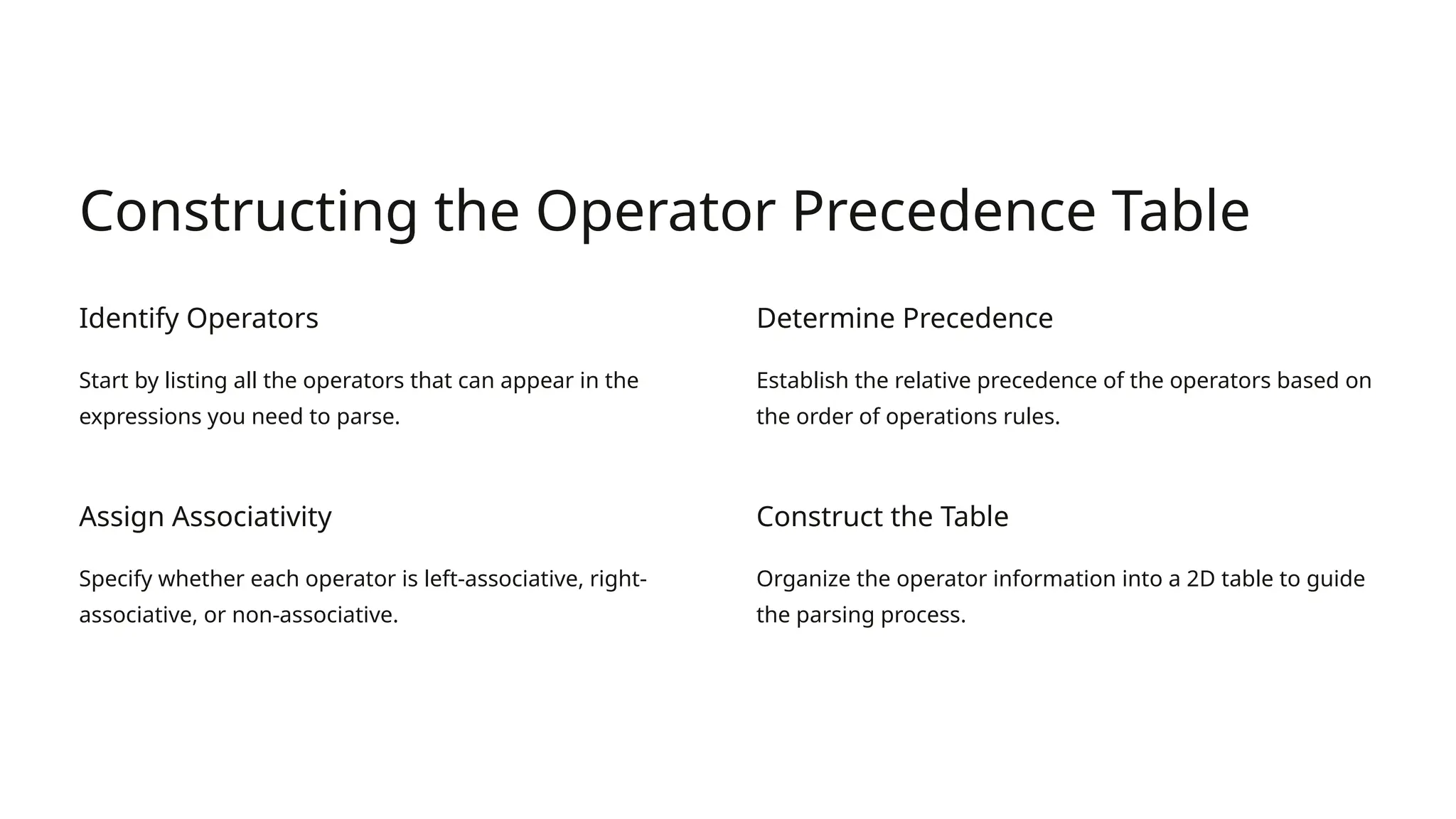 Constructing the Operator Precedence Table

Identify Operators

Start by listing all the operators that can appear in the expressions you need to parse.

Determine Precedence

Establish the relative precedence of the operators based on the order of operations rules.

Assign Associativity

Specify whether each operator is left-associative, right-associative, or non-associative.

Construct the Table

Organize the operator information into a 2D table to guide the parsing process.